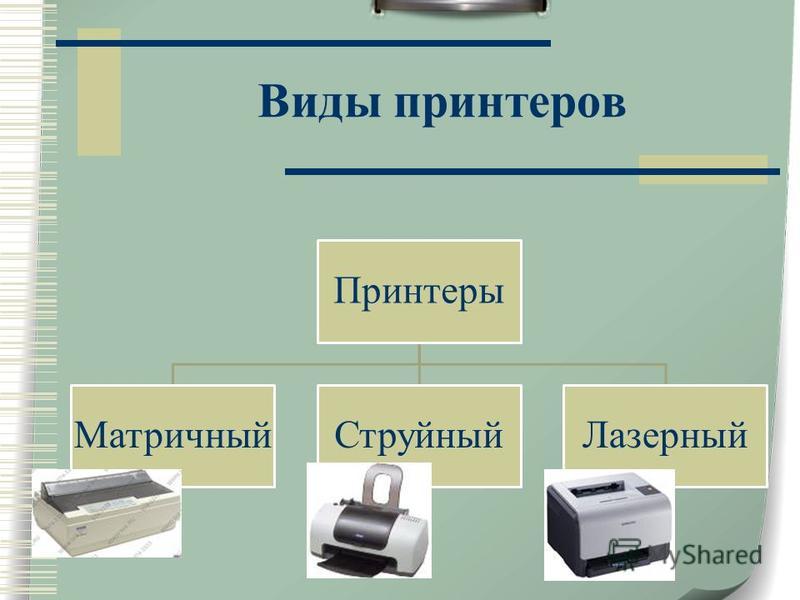 Виды принтеров

Принтеры

Матричный

Струйный

Лазерный

MyShared